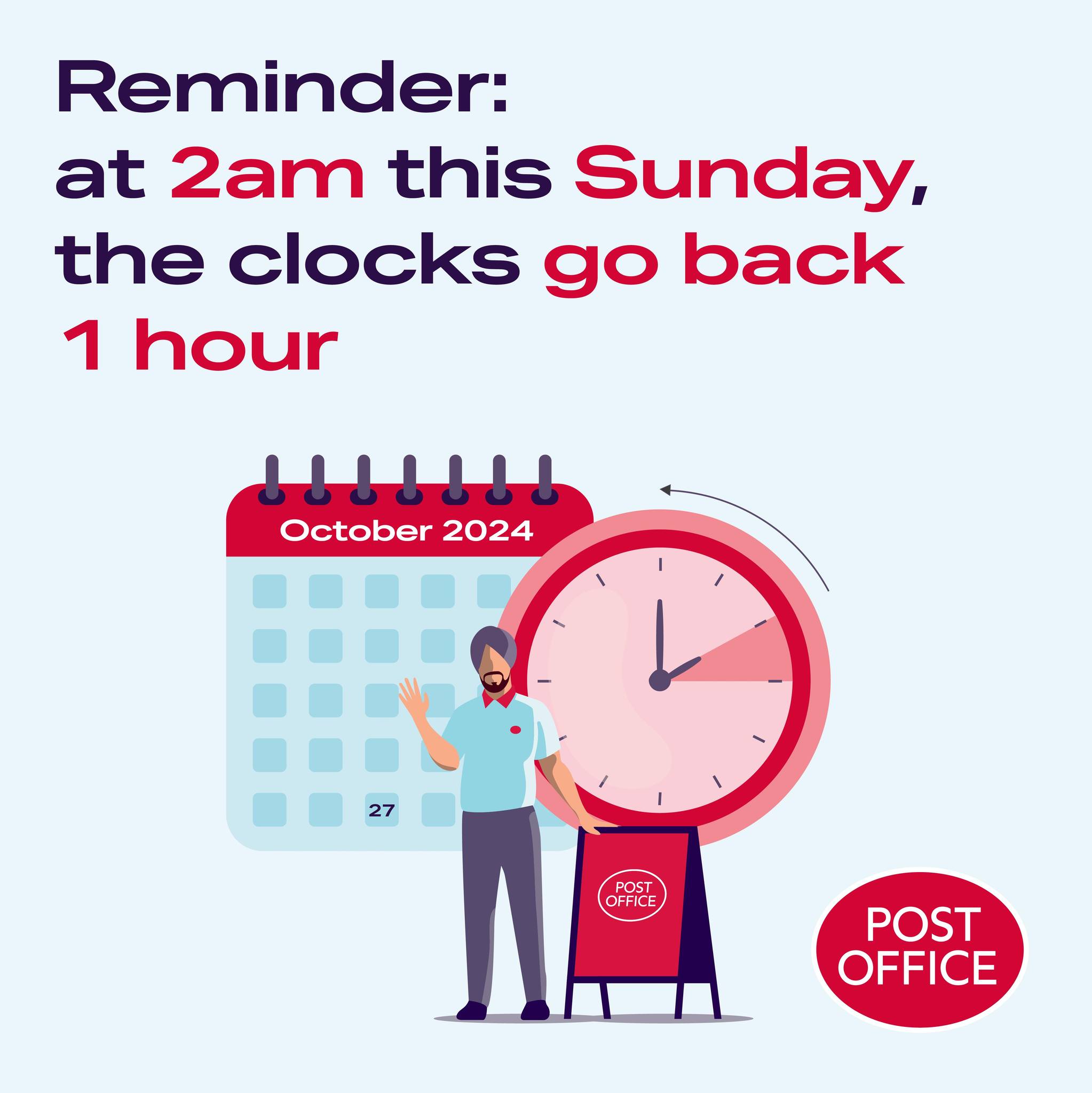 Reminder:
at 2am this Sunday, the clocks go back 1 hour

October 2024

27

POST OFFICE

POST OFFICE